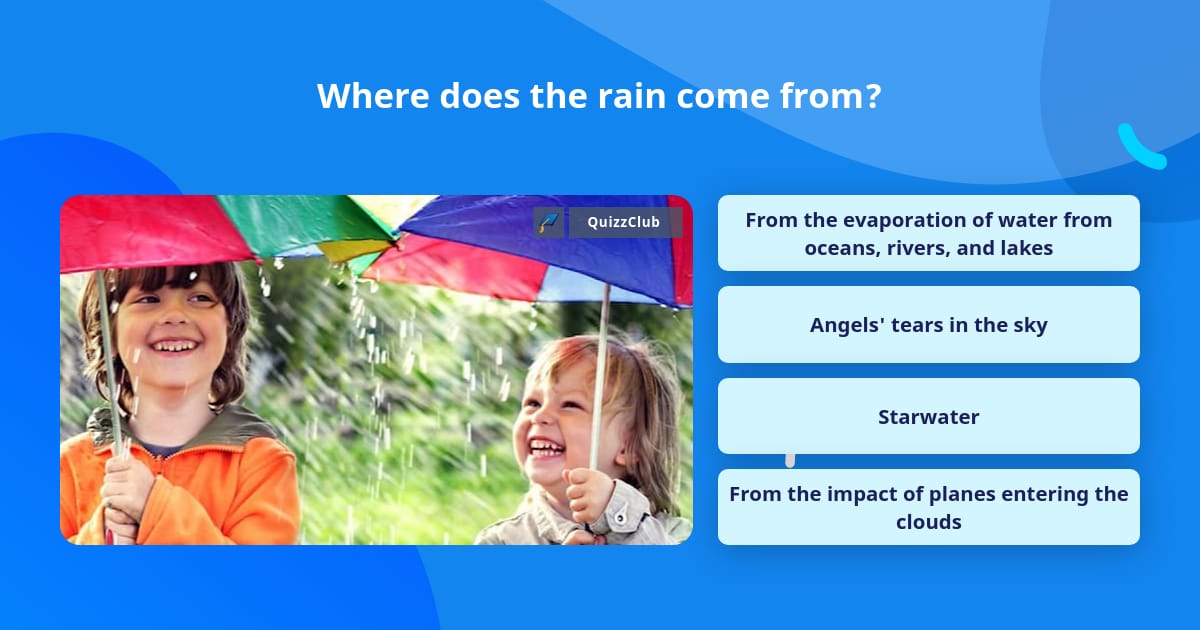 Where does the rain come from?

QuizzClub

From the evaporation of water from oceans, rivers, and lakes

Angels' tears in the sky

Starwater

From the impact of planes entering the clouds